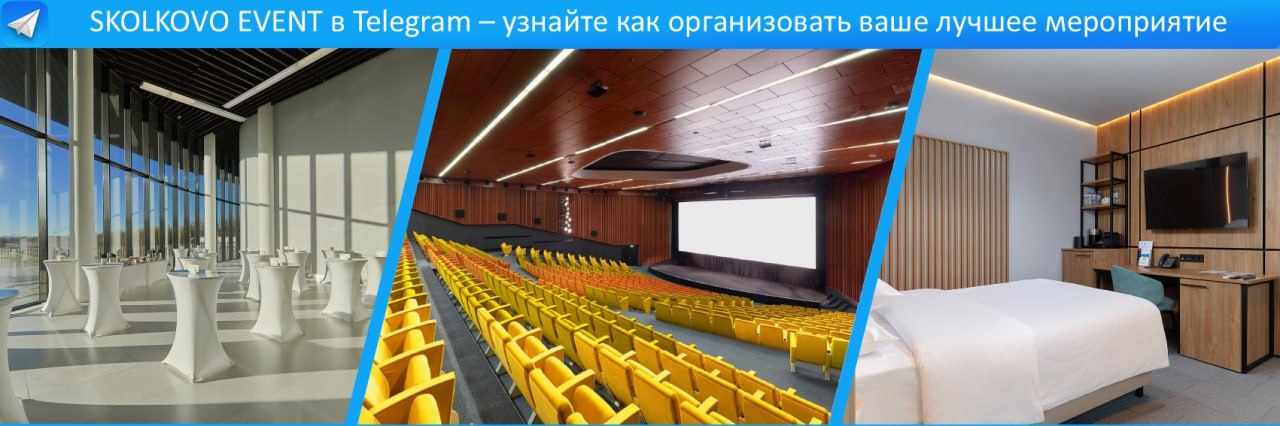 SKOLKOVO EVENT в Telegram – узнайте как организовать ваше лучшее мероприятие